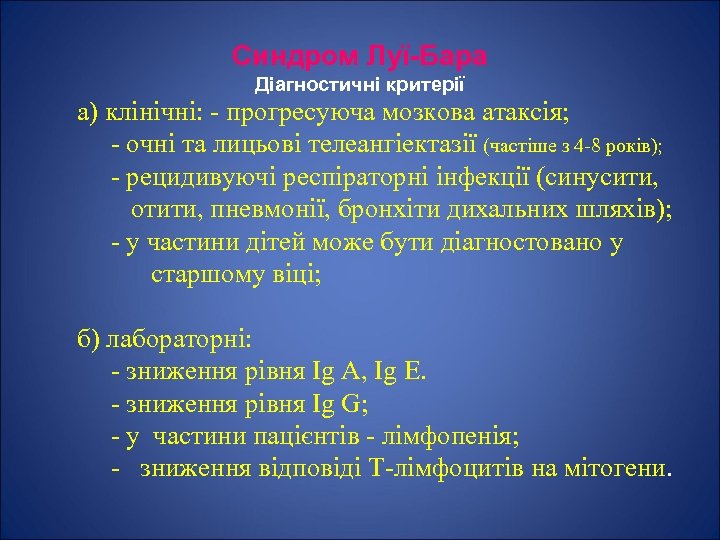 Синдром Луї-Бара
Діагностичні критерії

а) клінічні: - прогресуюча мозкова атаксія;
- очні та лицьові телеангіектазії (частіше з 4-8 років);
- рецидивуючі респіраторні інфекції (синусити, отити, пневмонії, бронхіти дихальних шляхів);
- у частини дітей може бути діагностовано у старшому віці;

б) лабораторні:
- зниження рівня Ig A, Ig E.
- зниження рівня Ig G;
- у частини пацієнтів - лімфопенія;
- зниження відповіді Т-лімфоцитів на мітогени.